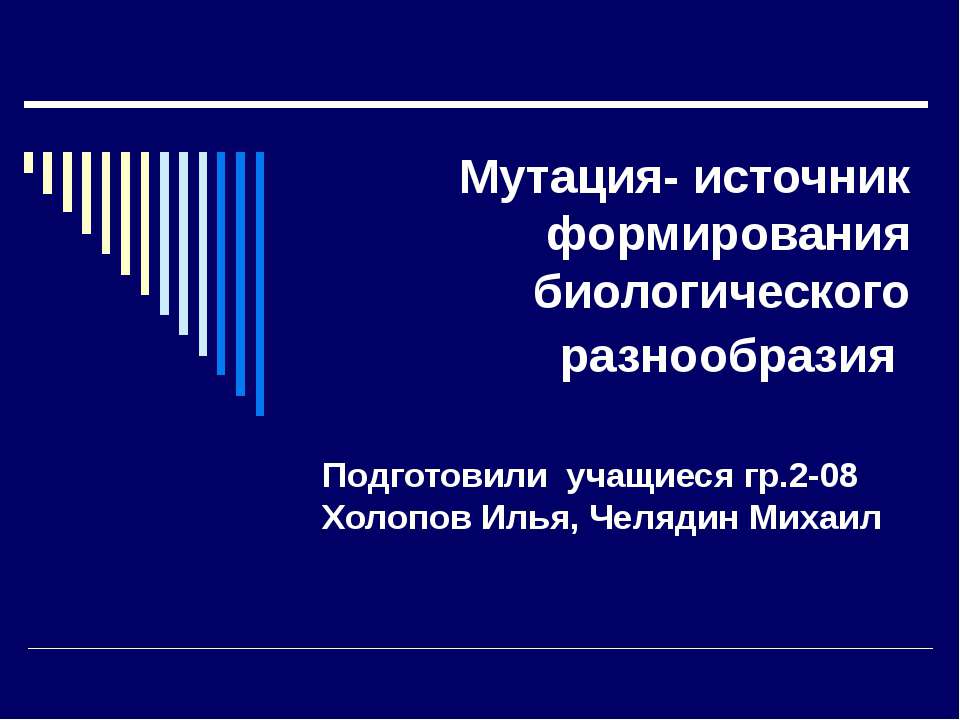 Мутация- источник формирования биологического разнообразия

Подготовили учащиеся гр.2-08
Холопов Илья, Челядин Михаил